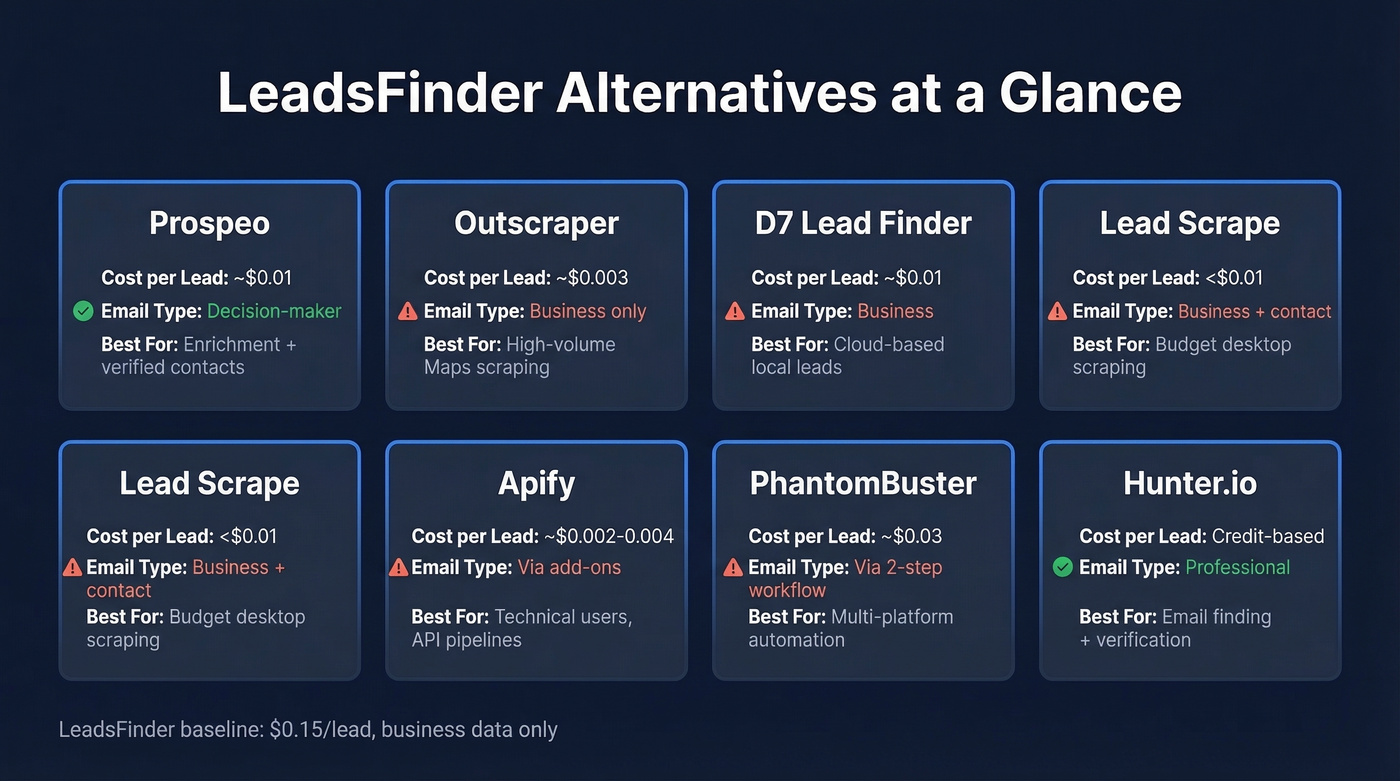 LeadsFinder Alternatives at a Glance

Prospeo
Cost per Lead: ~$0.01
Email Type: Decision-maker
Best For: Enrichment + verified contacts

Outscraper
Cost per Lead: ~$0.003
Email Type: Business only
Best For: High-volume Maps scraping

D7 Lead Finder
Cost per Lead: ~$0.01
Email Type: Business
Best For: Cloud-based local leads

Lead Scrape
Cost per Lead: <$0.01
Email Type: Business + contact
Best For: Budget desktop scraping

Lead Scrape
Cost per Lead: <$0.01
Email Type: Business + contact
Best For: Budget desktop scraping

Apify
Cost per Lead: ~$0.002-0.004
Email Type: Via add-ons
Best For: Technical users, API pipelines

PhantomBuster
Cost per Lead: ~$0.03
Email Type: Via 2-step workflow
Best For: Multi-platform automation

Hunter.io
Cost per Lead: Credit-based
Email Type: Professional
Best For: Email finding + verification

LeadsFinder baseline: $0.15/lead, business data only